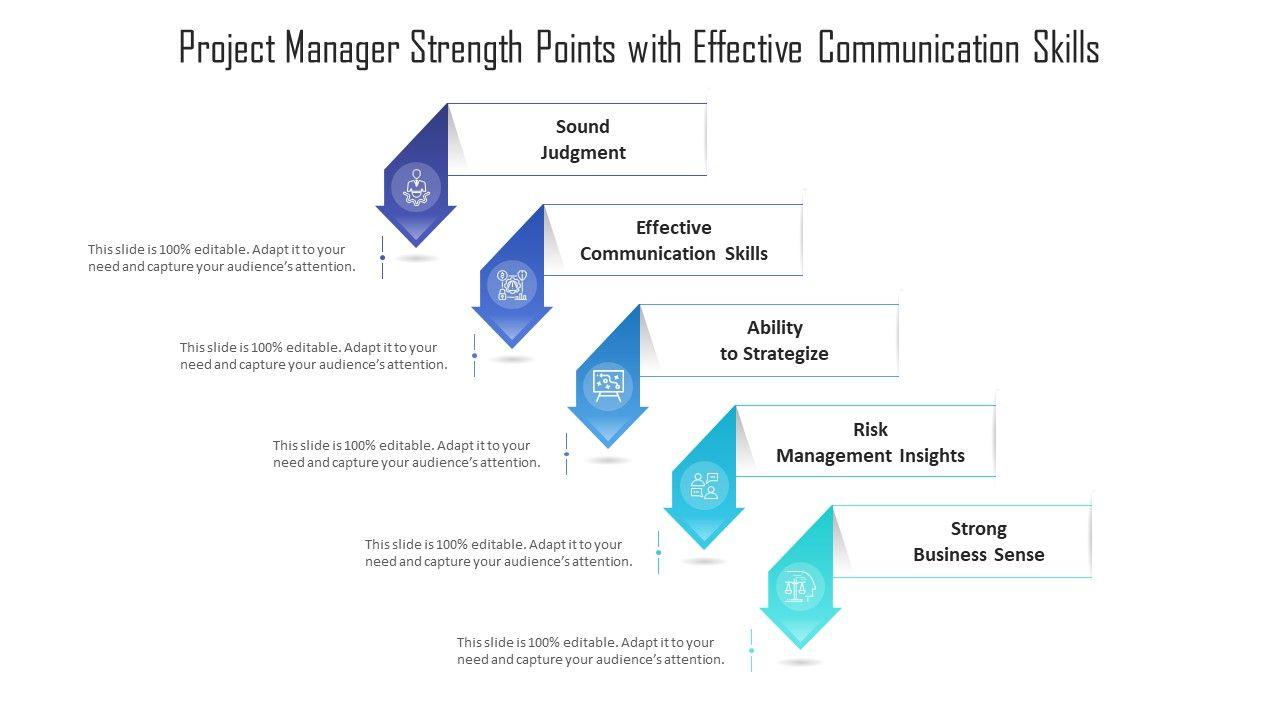 Project Manager Strength Points with Effective Communication Skills

Sound Judgment

This slide is 100% editable. Adapt it to your need and capture your audience's attention.

Effective Communication Skills

This slide is 100% editable. Adapt it to your need and capture your audience's attention.

Ability to Strategize

This slide is 100% editable. Adapt it to your need and capture your audience's attention.

Risk Management Insights

This slide is 100% editable. Adapt it to your need and capture your audience's attention.

Strong Business Sense

This slide is 100% editable. Adapt it to your need and capture your audience's attention.